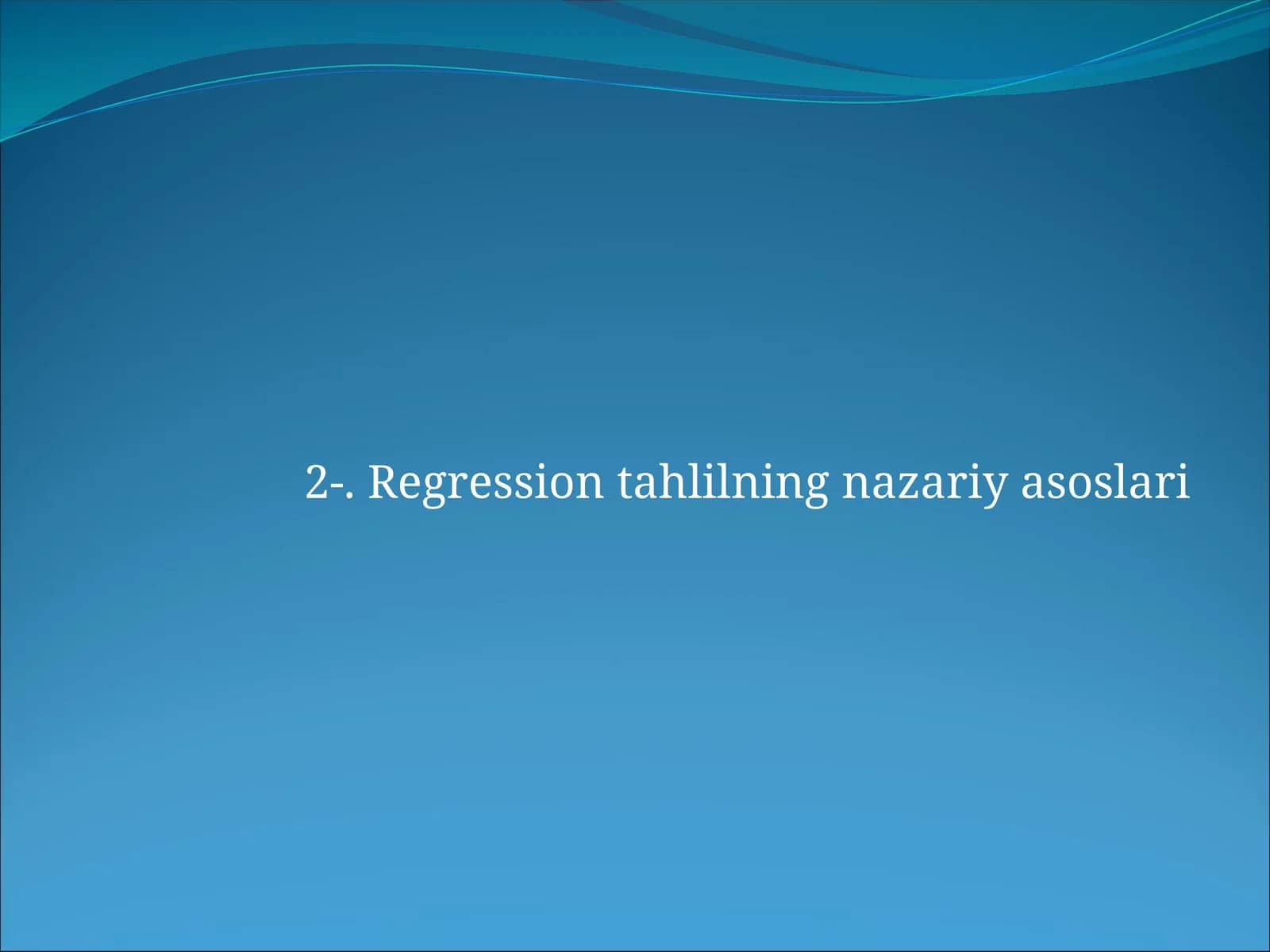 2-. Regression tahlilning nazariy asoslari